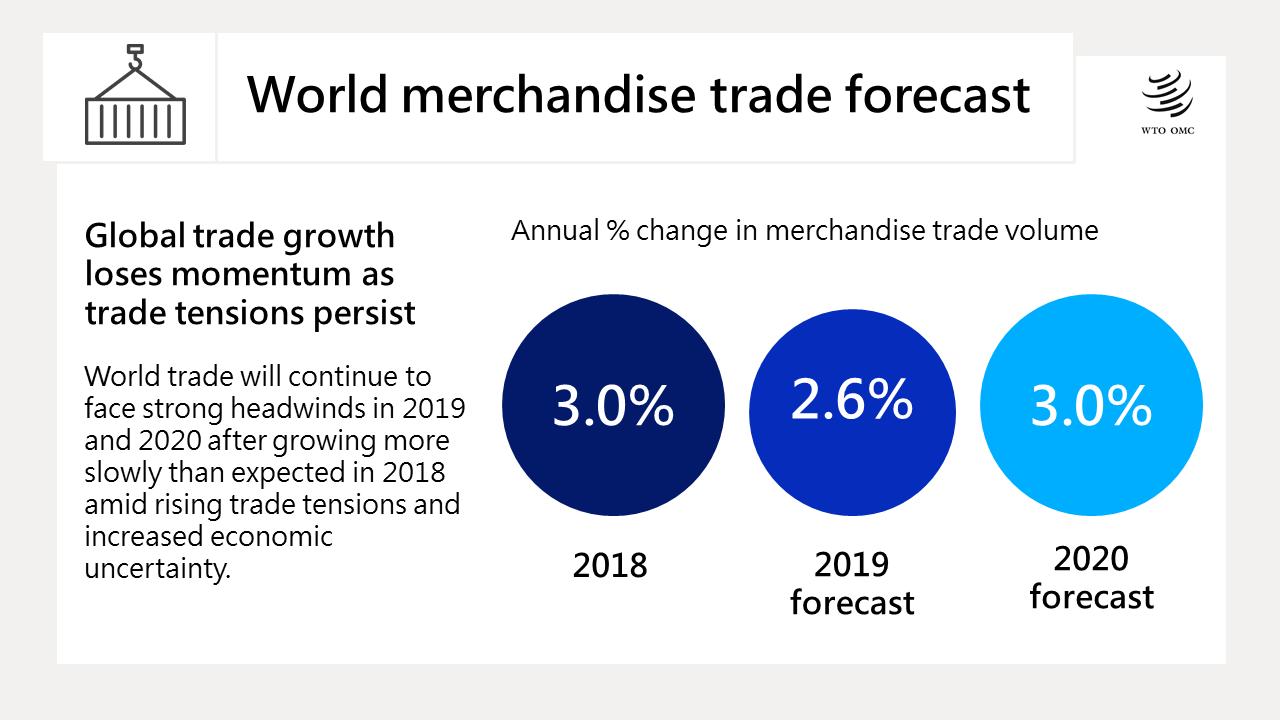 World merchandise trade forecast

WTO OMC

Global trade growth loses momentum as trade tensions persist

World trade will continue to face strong headwinds in 2019 and 2020 after growing more slowly than expected in 2018 amid rising trade tensions and increased economic uncertainty.

Annual % change in merchandise trade volume

3.0%

2018

2.6%

2019 forecast

3.0%

2020 forecast